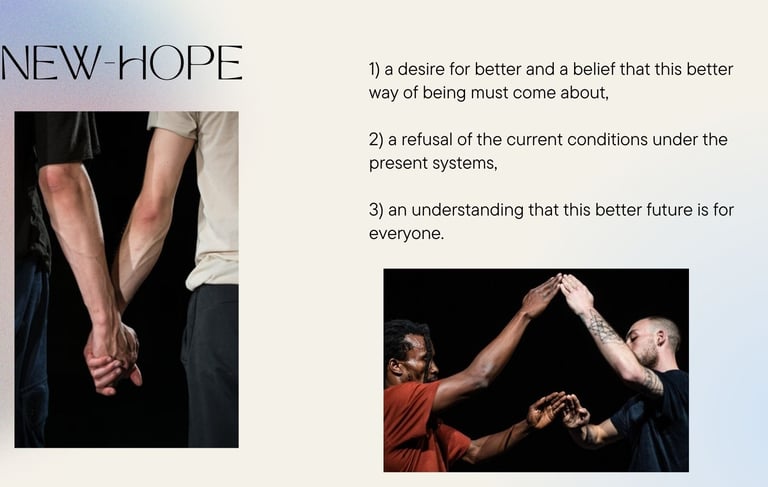 NEW-HOPE

1) a desire for better and a belief that this better way of being must come about,

2) a refusal of the current conditions under the present systems,

3) an understanding that this better future is for everyone.